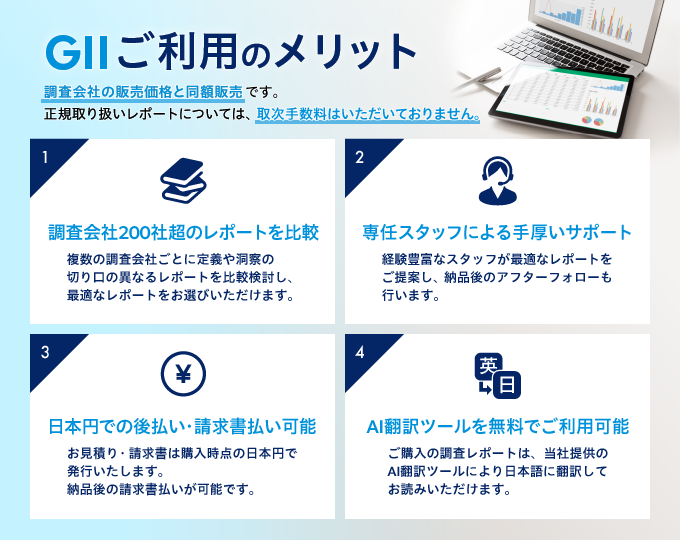 GIIご利用のメリット

調査会社の販売価格と同額販売です。
正規取り扱いレポートについては、取次手数料はいただいておりません。

1

調査会社200社超のレポートを比較

複数の調査会社ごとに定義や洞察の切り口の異なるレポートを比較検討し、最適なレポートをお選びいただけます。

2

専任スタッフによる手厚いサポート

経験豊富なスタッフが最適なレポートをご提案し、納品後のアフターフォローも行います。

3

¥

日本円での後払い・請求書払い可能

お見積り・請求書は購入時点の日本円で発行いたします。
納品後の請求書払いが可能です。

4

英
日

AI翻訳ツールを無料でご利用可能

ご購入の調査レポートは、当社提供のAI翻訳ツールにより日本語に翻訳してお読みいただけます。